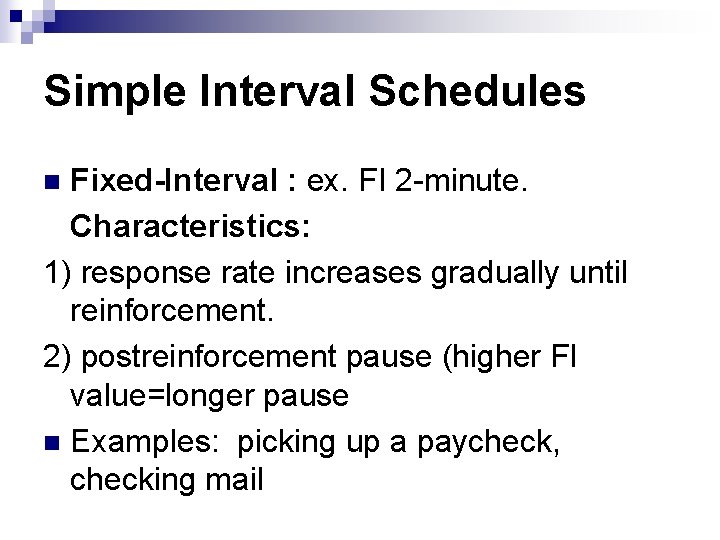 Simple Interval Schedules

Fixed-Interval : ex. FI 2-minute.
Characteristics:

1) response rate increases gradually until reinforcement.

2) postreinforcement pause (higher FI value=longer pause

Examples: picking up a paycheck, checking mail